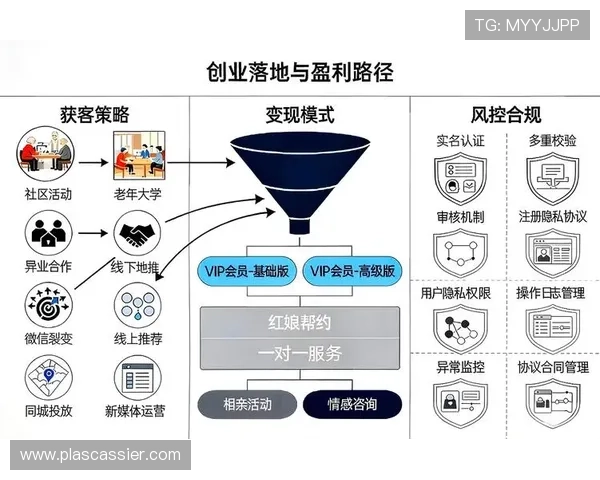 TG: MYYJJPP

创业落地与盈利路径

获客策略

社区活动
老年大学
异业合作
线下地推
微信裂变
线上推荐
同城投放
新媒体运营

变现模式

VIP会员-基础版
VIP会员-高级版
红娘帮约
一对一服务
相亲活动
情感咨询

风控合规

实名认证
多重校验
审核机制
注册隐私协议
用户隐私权限
操作日志管理
异常监控
协议合同管理

www.plascassier.com